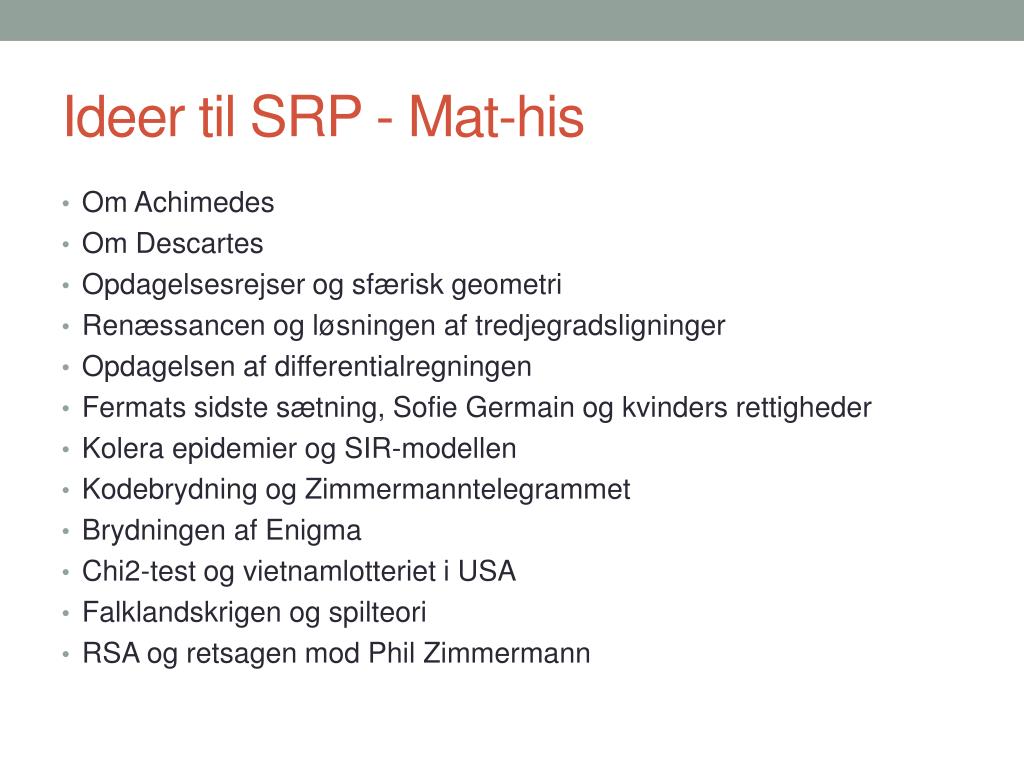 Ideer til SRP - Mat-his

• Om Achimedes
• Om Descartes
• Opdagelsesrejser og sfærisk geometri
• Renæssancen og løsningen af tredjegradsligninger
• Opdagelsen af differentialregningen
• Fermats sidste sætning, Sofie Germain og kvinders rettigheder
• Kolera epidemier og SIR-modellen
• Kodebrydning og Zimmermanntelegrammet
• Brydningen af Enigma
• Chi2-test og vietnamlotteriet i USA
• Falklandskrigen og spilteori
• RSA og retsagen mod Phil Zimmermann